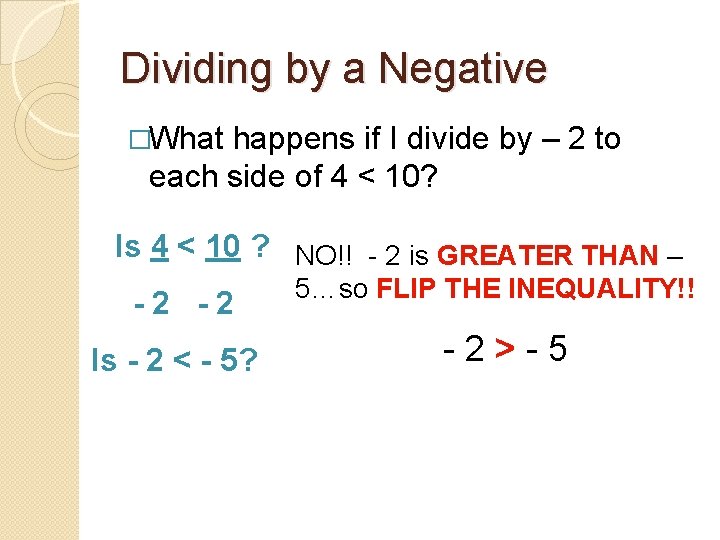 Dividing by a Negative

□What happens if I divide by – 2 to each side of 4 < 10?

Is $\frac{4}{-2} < \frac{10}{-2}$ ?

Is - 2 < - 5?

NO!! - 2 is GREATER THAN – 5…so FLIP THE INEQUALITY!!

- 2 > - 5